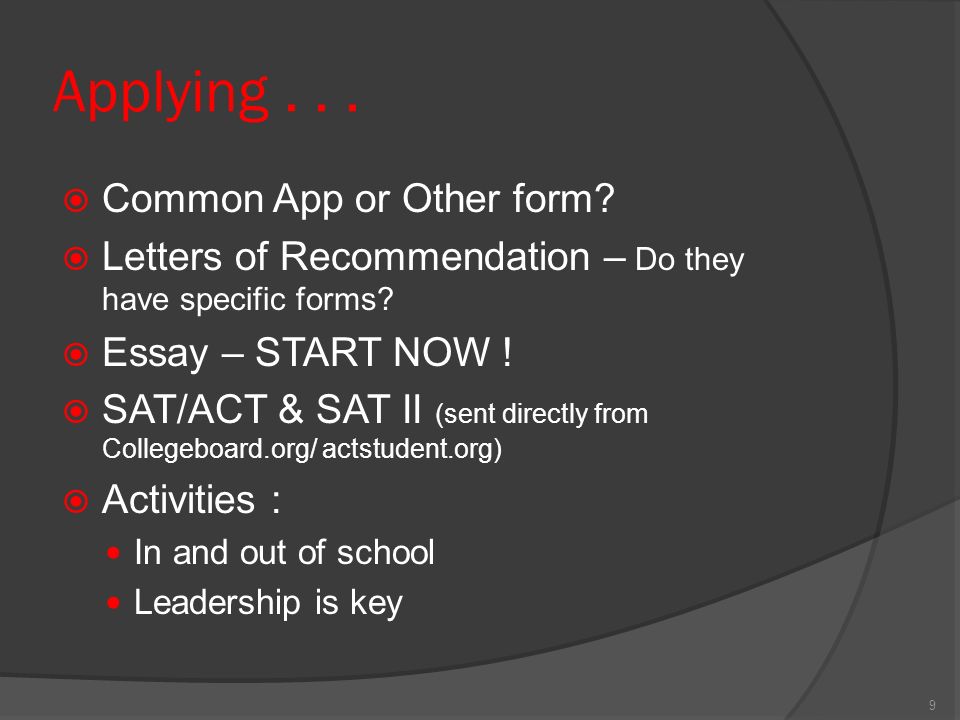 Applying . . .

Common App or Other form?

Letters of Recommendation – Do they have specific forms?

Essay – START NOW !

SAT/ACT & SAT II (sent directly from Collegeboard.org/ actstudent.org)

Activities :

In and out of school

Leadership is key

9